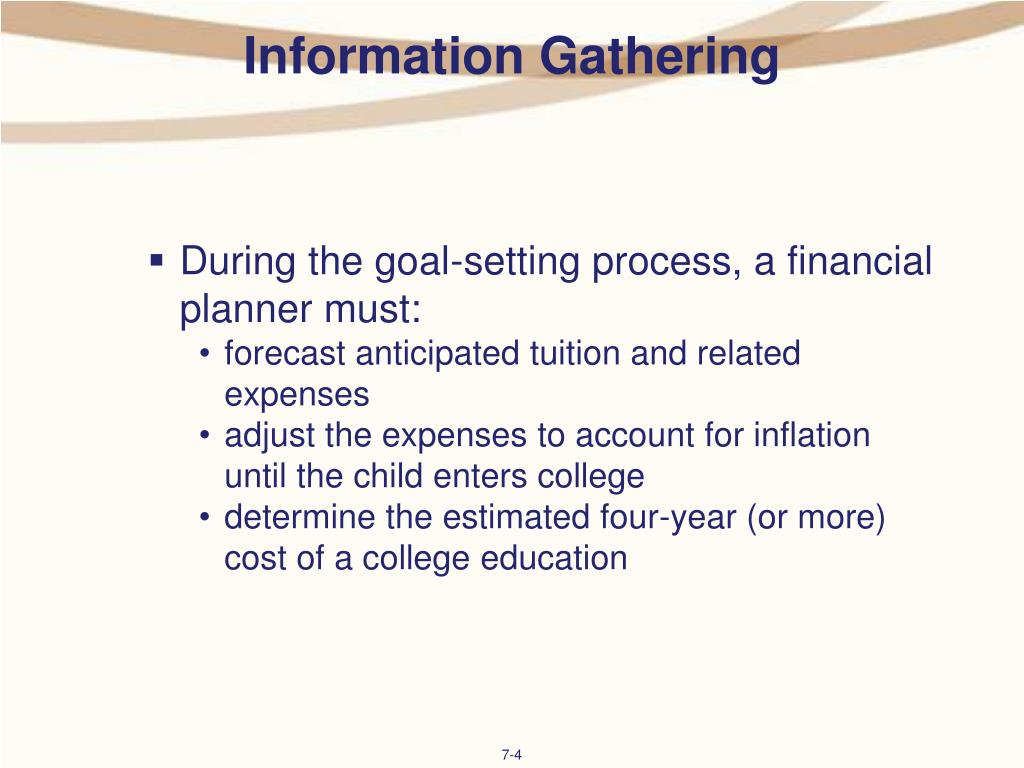 Information Gathering

▪ During the goal-setting process, a financial planner must:
• forecast anticipated tuition and related expenses
• adjust the expenses to account for inflation until the child enters college
• determine the estimated four-year (or more) cost of a college education

7-4